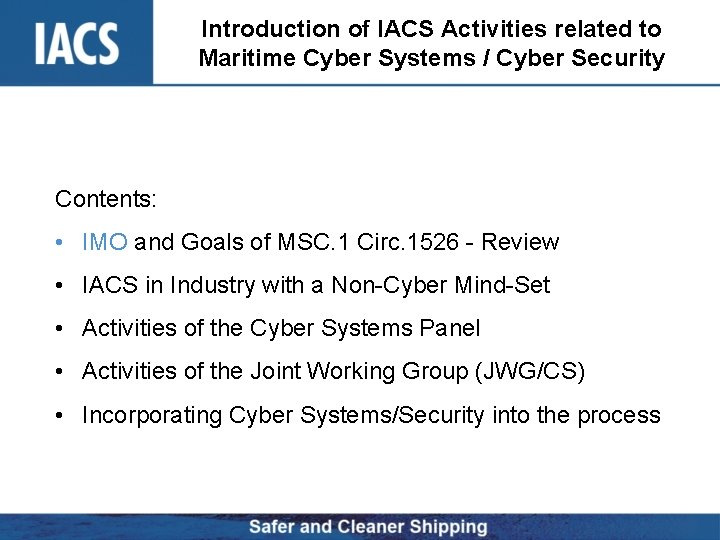 IACS

Introduction of IACS Activities related to Maritime Cyber Systems / Cyber Security

Contents:

• IMO and Goals of MSC.1 Circ.1526 - Review

• IACS in Industry with a Non-Cyber Mind-Set

• Activities of the Cyber Systems Panel

• Activities of the Joint Working Group (JWG/CS)

• Incorporating Cyber Systems/Security into the process

Safer and Cleaner Shipping